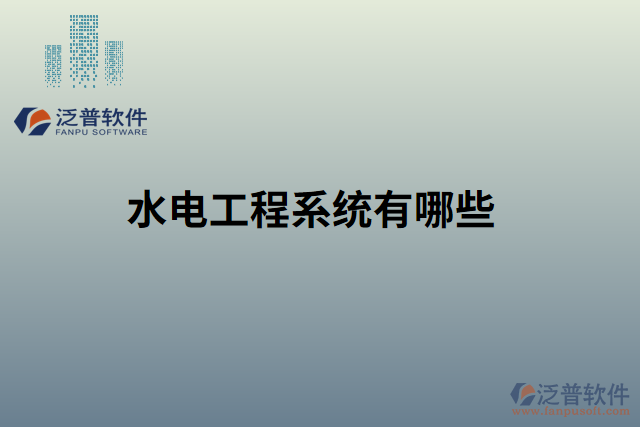 泛普软件
FANPU SOFTWARE

水电工程系统有哪些

泛普软件
www.fanpusoft.com